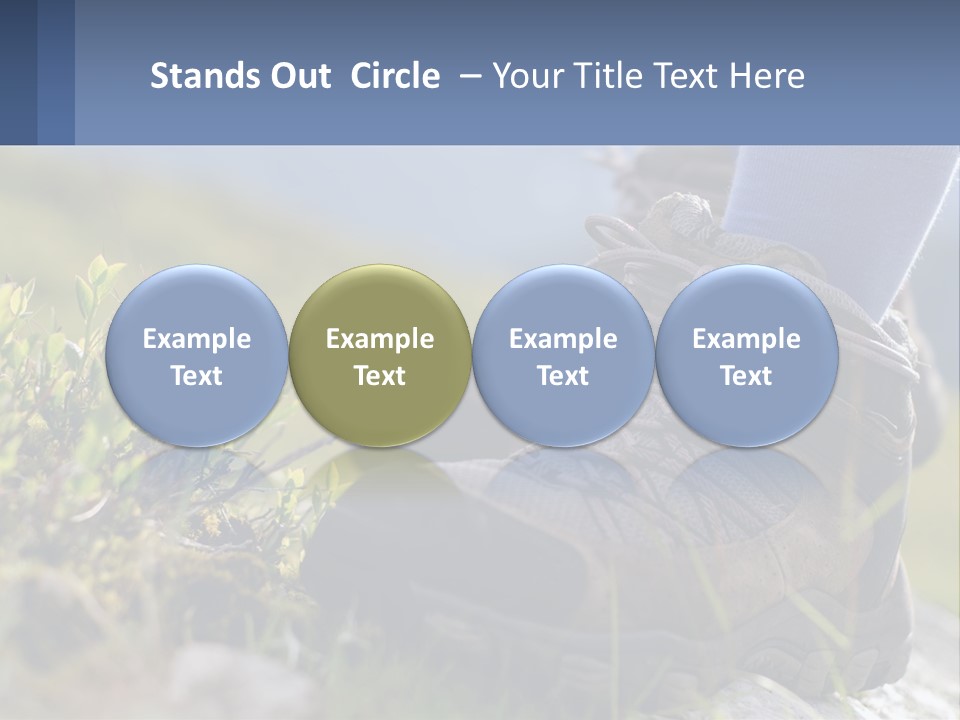 Stands Out Circle – Your Title Text Here

Example Text

Example Text

Example Text

Example Text